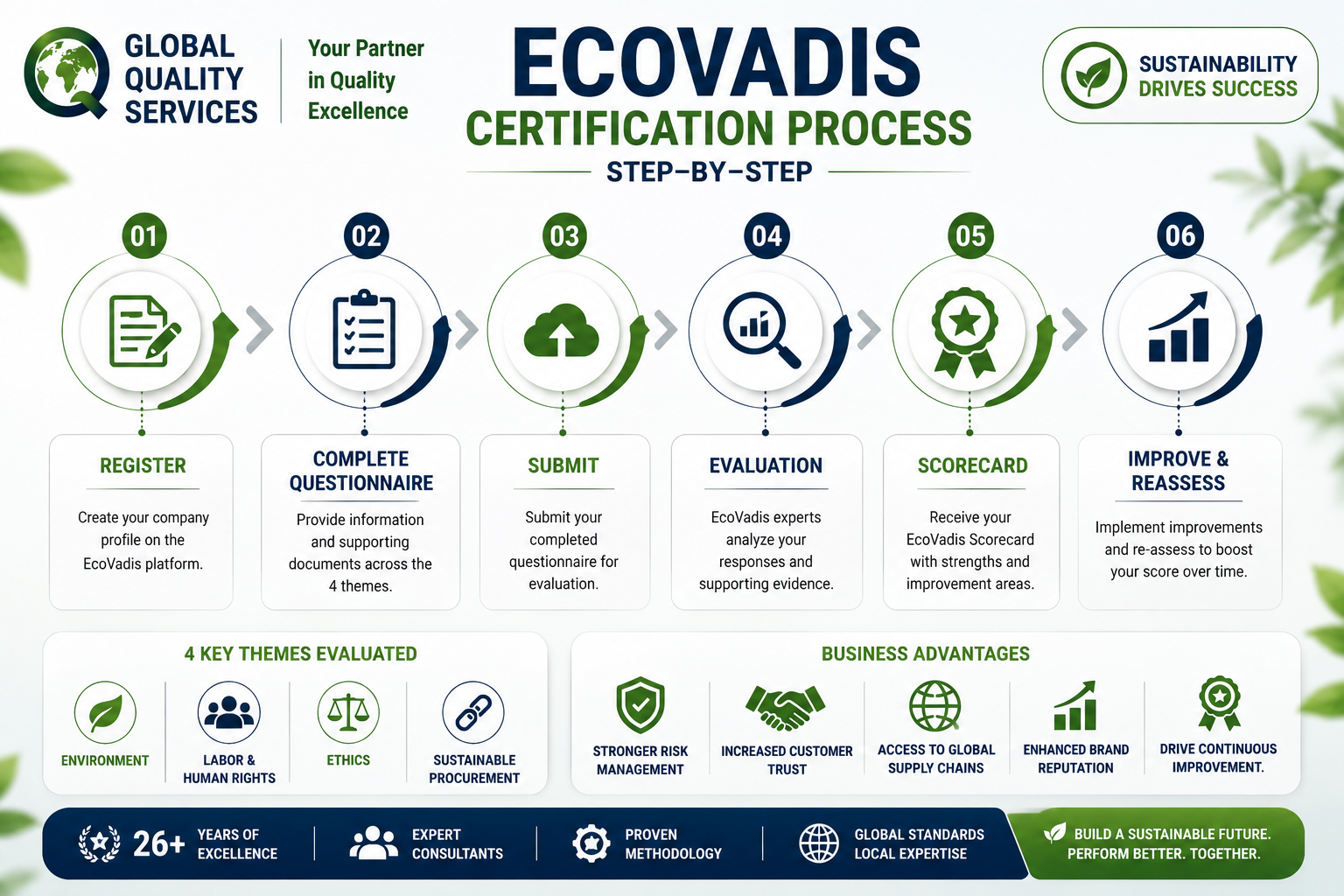 GLOBAL QUALITY SERVICES

Your Partner in Quality Excellence

ECOVADIS
CERTIFICATION PROCESS
STEP-BY-STEP

SUSTAINABILITY DRIVES SUCCESS

01
REGISTER
Create your company profile on the EcoVadis platform.

02
COMPLETE QUESTIONNAIRE
Provide information and supporting documents across the 4 themes.

03
SUBMIT
Submit your completed questionnaire for evaluation.

04
EVALUATION
EcoVadis experts analyze your responses and supporting evidence.

05
SCORECARD
Receive your EcoVadis Scorecard with strengths and improvement areas.

06
IMPROVE & REASSESS
Implement improvements and re-assess to boost your score over time.

4 KEY THEMES EVALUATED
ENVIRONMENT
LABOR & HUMAN RIGHTS
ETHICS
SUSTAINABLE PROCUREMENT

BUSINESS ADVANTAGES
STRONGER RISK MANAGEMENT
INCREASED CUSTOMER TRUST
ACCESS TO GLOBAL SUPPLY CHAINS
ENHANCED BRAND REPUTATION
DRIVE CONTINUOUS IMPROVEMENT.

26+ YEARS OF EXCELLENCE
EXPERT CONSULTANTS
PROVEN METHODOLOGY
GLOBAL STANDARDS LOCAL EXPERTISE
BUILD A SUSTAINABLE FUTURE. PERFORM BETTER. TOGETHER.